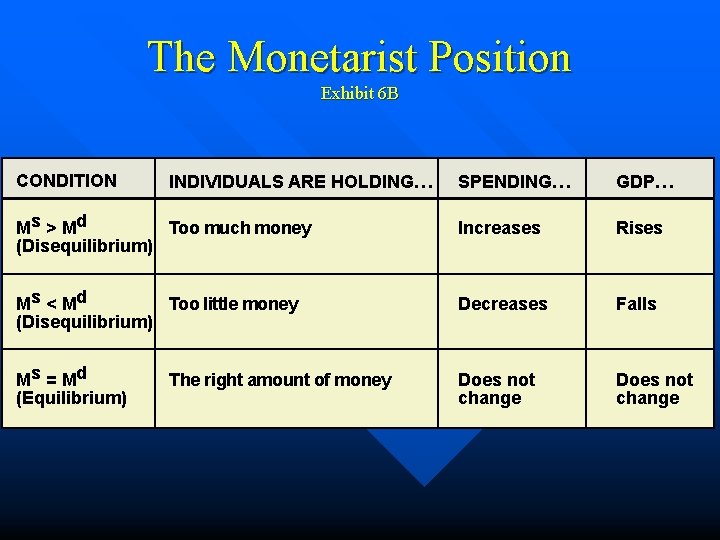 The Monetarist Position
Exhibit 6B

| CONDITION | INDIVIDUALS ARE HOLDING… | SPENDING… | GDP… |
|---|---|---|---|
| $M^s > M^d$ (Disequilibrium) | Too much money | Increases | Rises |
| $M^s < M^d$ (Disequilibrium) | Too little money | Decreases | Falls |
| $M^s = M^d$ (Equilibrium) | The right amount of money | Does not change | Does not change |